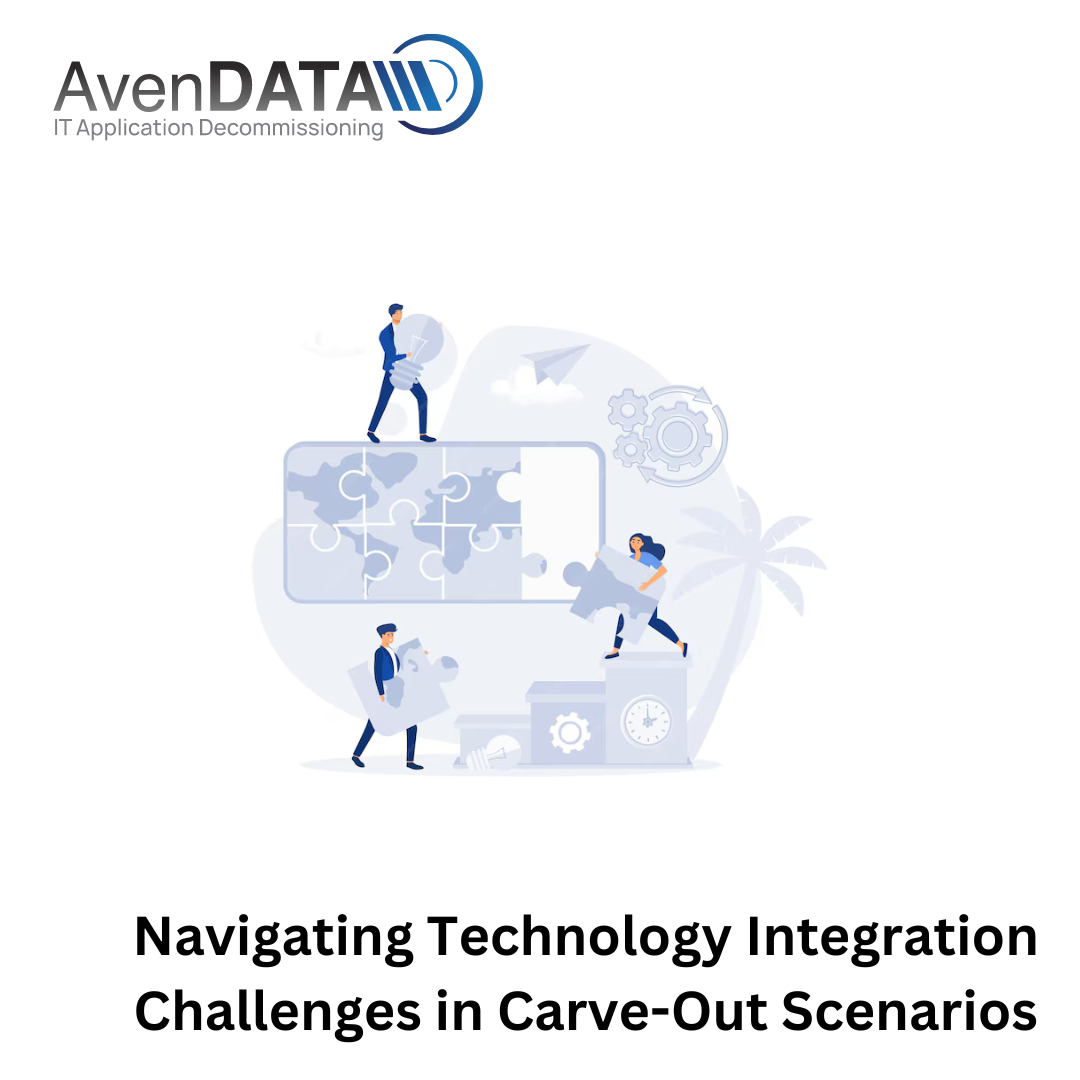 AvenDATA
IT Application Decommissioning

Navigating Technology Integration Challenges in Carve-Out Scenarios